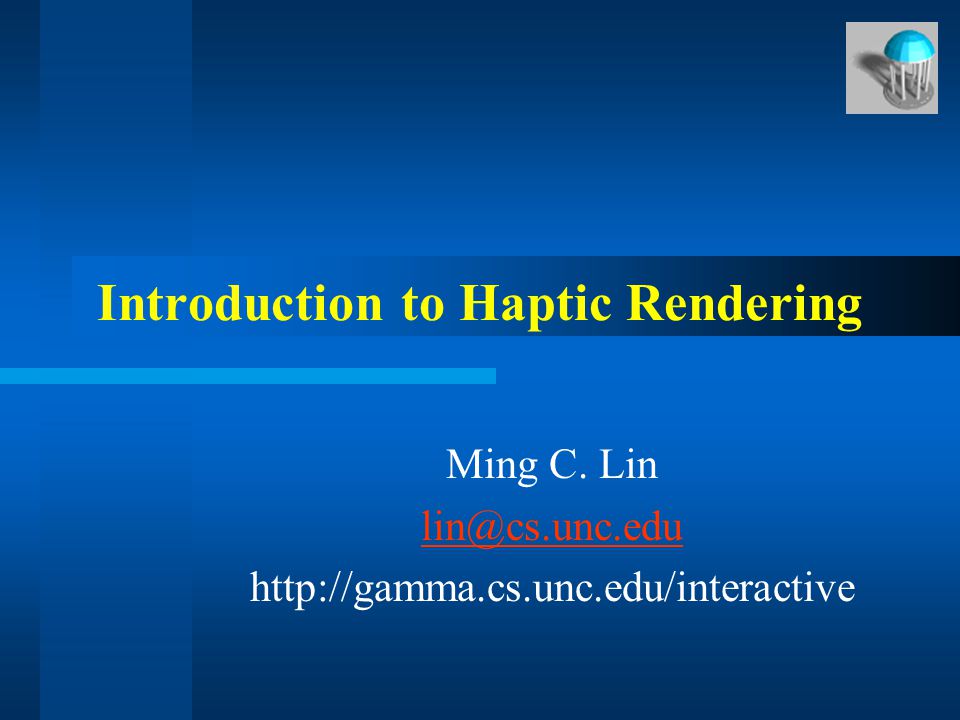 Introduction to Haptic Rendering

Ming C. Lin
lin@cs.unc.edu
http://gamma.cs.unc.edu/interactive